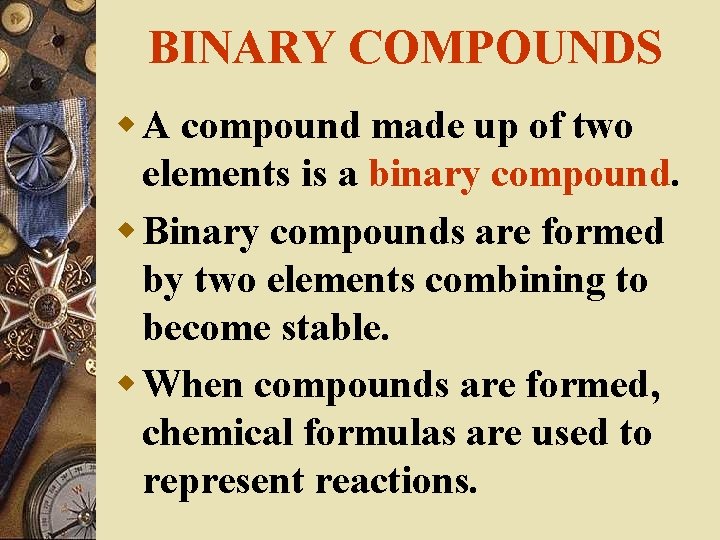 BINARY COMPOUNDS

A compound made up of two elements is a binary compound.

Binary compounds are formed by two elements combining to become stable.

When compounds are formed, chemical formulas are used to represent reactions.